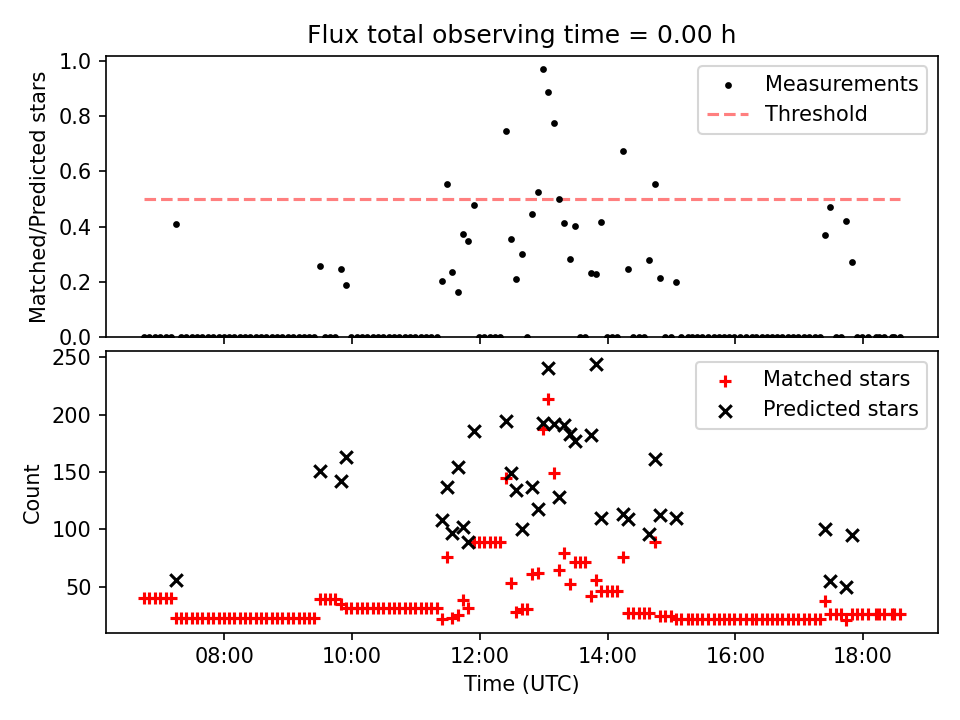 Flux total observing time = 0.00 h

Matched/Predicted stars

1.0
0.8
0.6
0.4
0.2
0.0

Measurements
Threshold

Count

250
200
150
100
50

Matched stars
Predicted stars

08:00
10:00
12:00
14:00
16:00
18:00

Time (UTC)